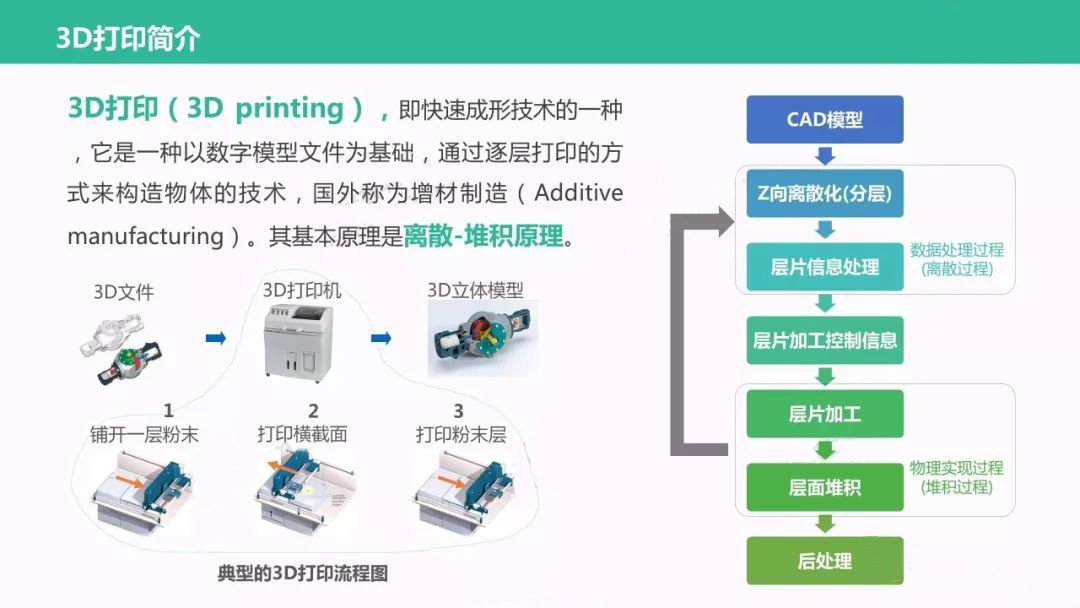 3D打印简介

3D打印（3D printing），即快速成形技术的一种，它是一种以数字模型文件为基础，通过逐层打印的方式来构造物体的技术，国外称为增材制造（Additive manufacturing）。其基本原理是离散-堆积原理。

3D文件

3D打印机

3D立体模型

1
铺开一层粉末

2
打印横截面

3
打印粉末层

典型的3D打印流程图

CAD模型

Z向离散化(分层)

层片信息处理

数据处理过程
(离散过程)

层片加工控制信息

层片加工

层面堆积

物理实现过程
(堆积过程)

后处理